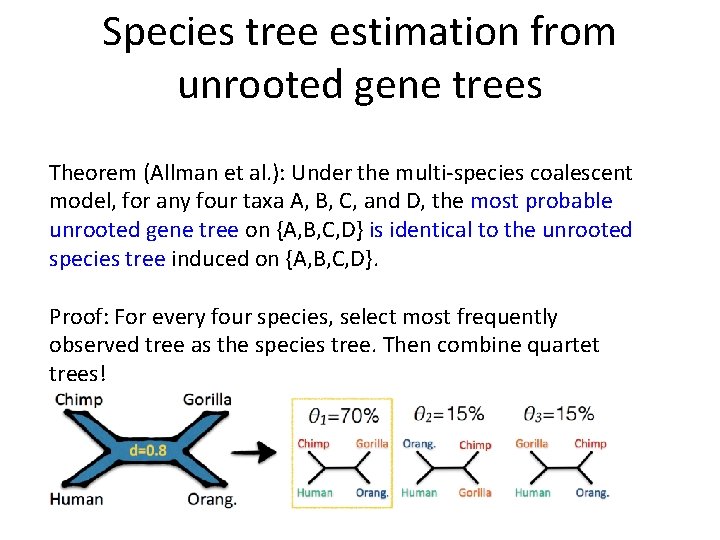 Species tree estimation from unrooted gene trees

Theorem (Allman et al.): Under the multi-species coalescent model, for any four taxa A, B, C, and D, the most probable unrooted gene tree on {A,B,C,D} is identical to the unrooted species tree induced on {A,B,C,D}.

Proof: For every four species, select most frequently observed tree as the species tree. Then combine quartet trees!

Chimp
Gorilla
d=0.8
Human
Orang.

$\theta_1$=70%
Chimp
Gorilla
Human
Orang.

$\theta_2$=15%
Orang.
Chimp
Human
Gorilla

$\theta_3$=15%
Gorilla
Chimp
Human
Orang.